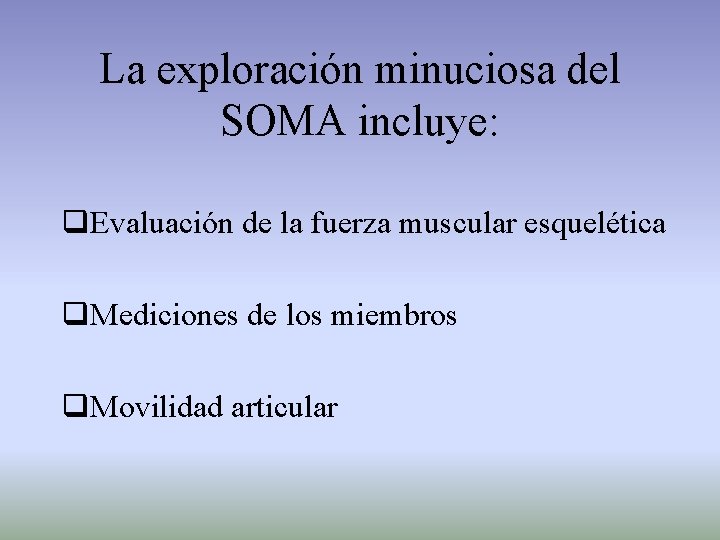 La exploración minuciosa del SOMA incluye:

❑Evaluación de la fuerza muscular esquelética

❑Mediciones de los miembros

❑Movilidad articular